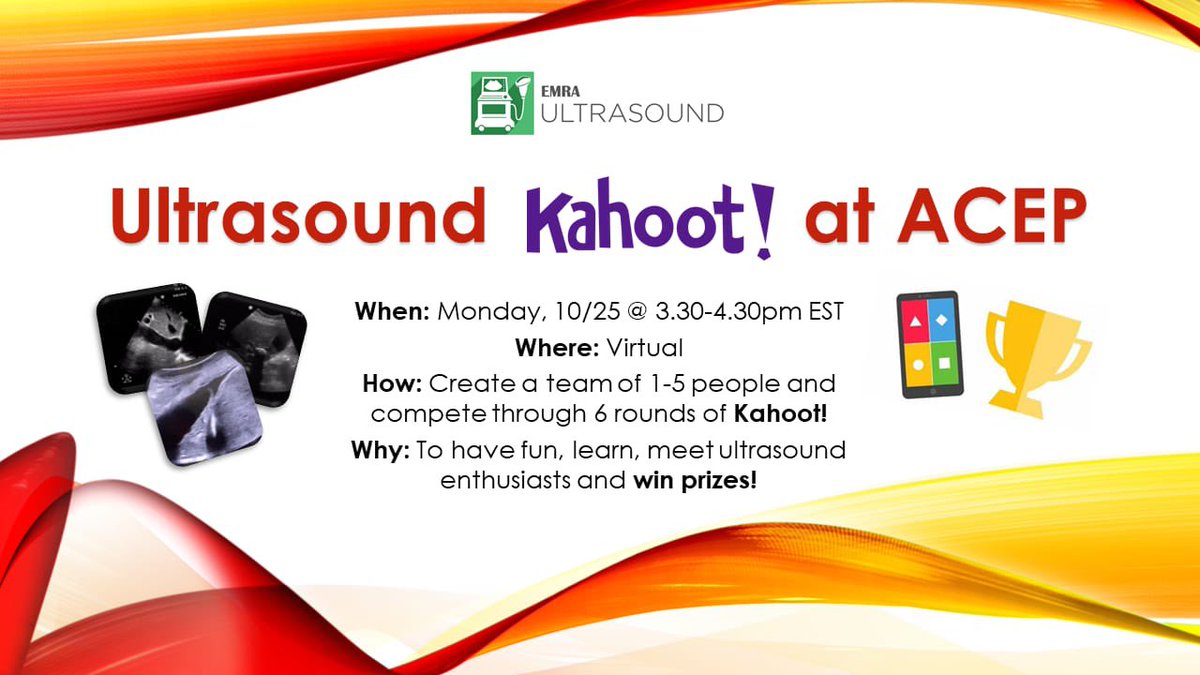 EMRA
ULTRASOUND

Ultrasound Kahoot! at ACEP

When: Monday, 10/25 @ 3.30-4.30pm EST

Where: Virtual

How: Create a team of 1-5 people and compete through 6 rounds of Kahoot!

Why: To have fun, learn, meet ultrasound enthusiasts and win prizes!